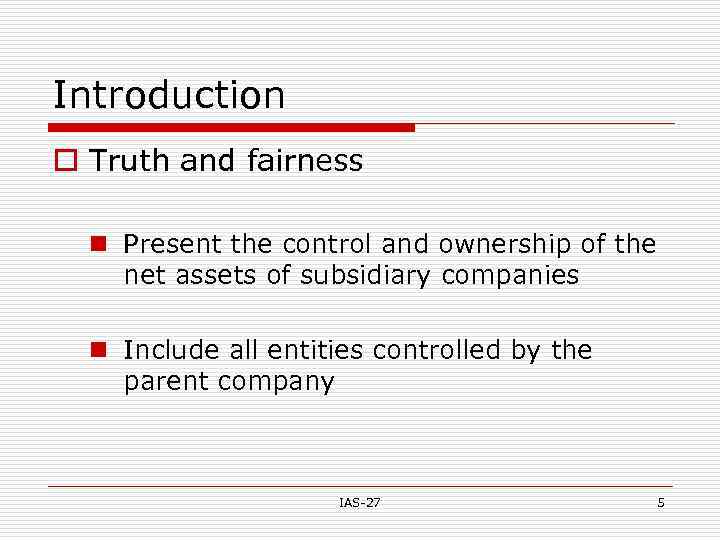 Introduction

Truth and fairness

Present the control and ownership of the net assets of subsidiary companies

Include all entities controlled by the parent company

IAS-27

5